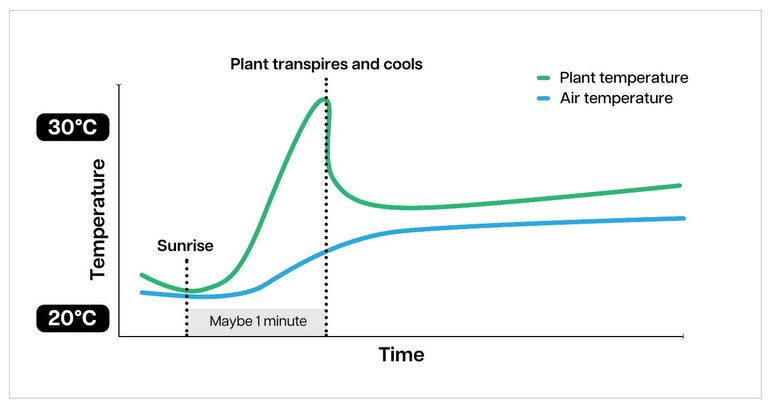 Plant transpires and cools

Plant temperature
Air temperature

30°C

Temperature

Sunrise

20°C

Maybe 1 minute

Time